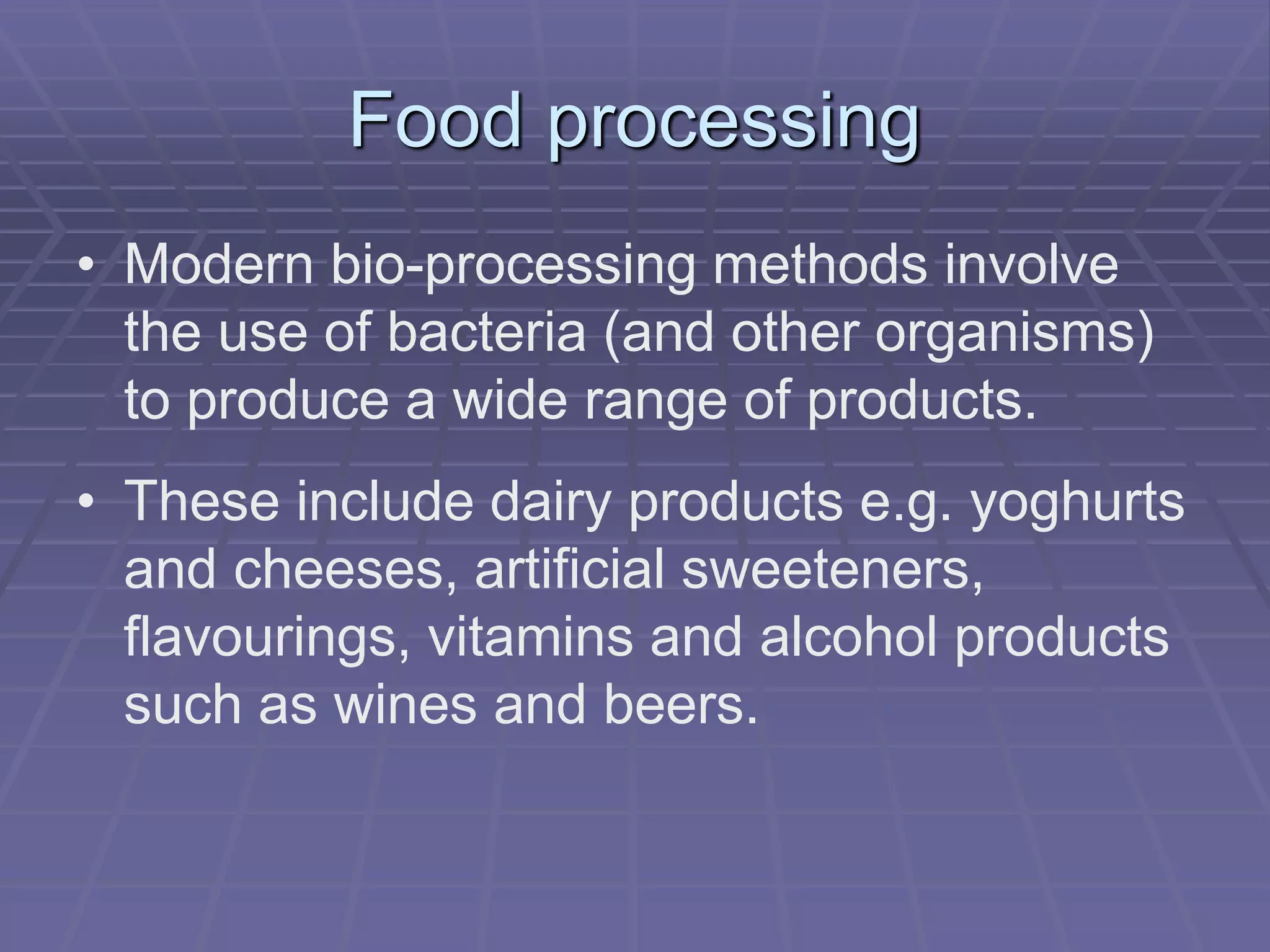 Food processing

• Modern bio-processing methods involve the use of bacteria (and other organisms) to produce a wide range of products.

• These include dairy products e.g. yoghurts and cheeses, artificial sweeteners, flavourings, vitamins and alcohol products such as wines and beers.